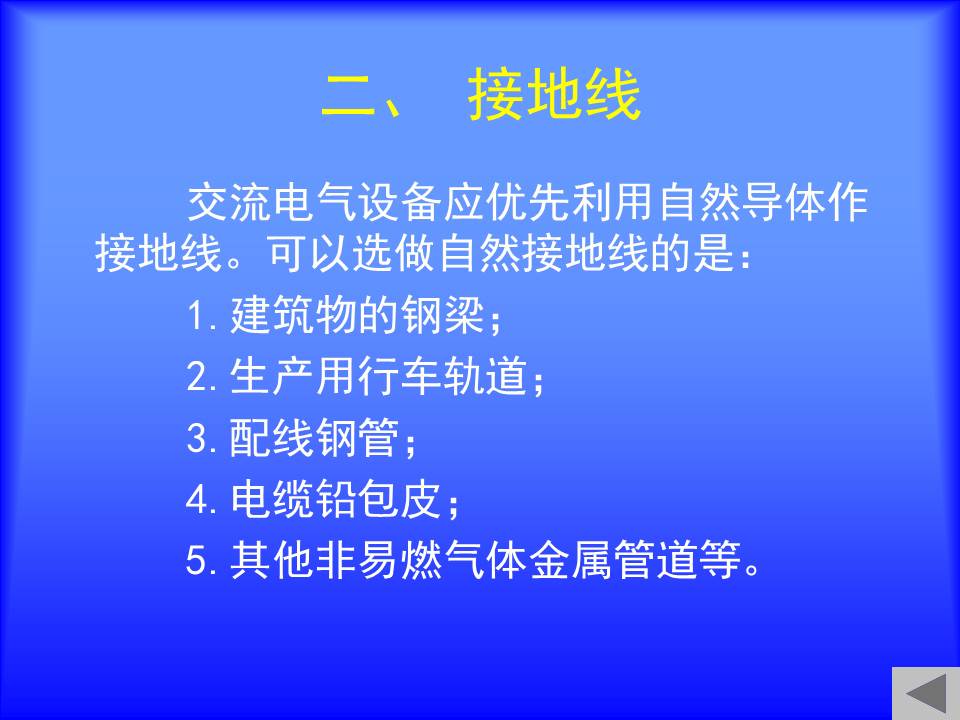 二、 接地线

交流电气设备应优先利用自然导体作接地线。可以选做自然接地线的是：

1. 建筑物的钢梁；

2. 生产用行车轨道；

3. 配线钢管；

4. 电缆铅包皮；

5. 其他非易燃气体金属管道等。